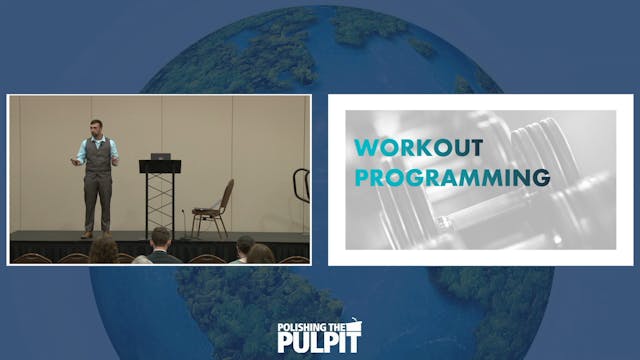 WORKOUT PROGRAMMING

POLISHING THE PULPIT